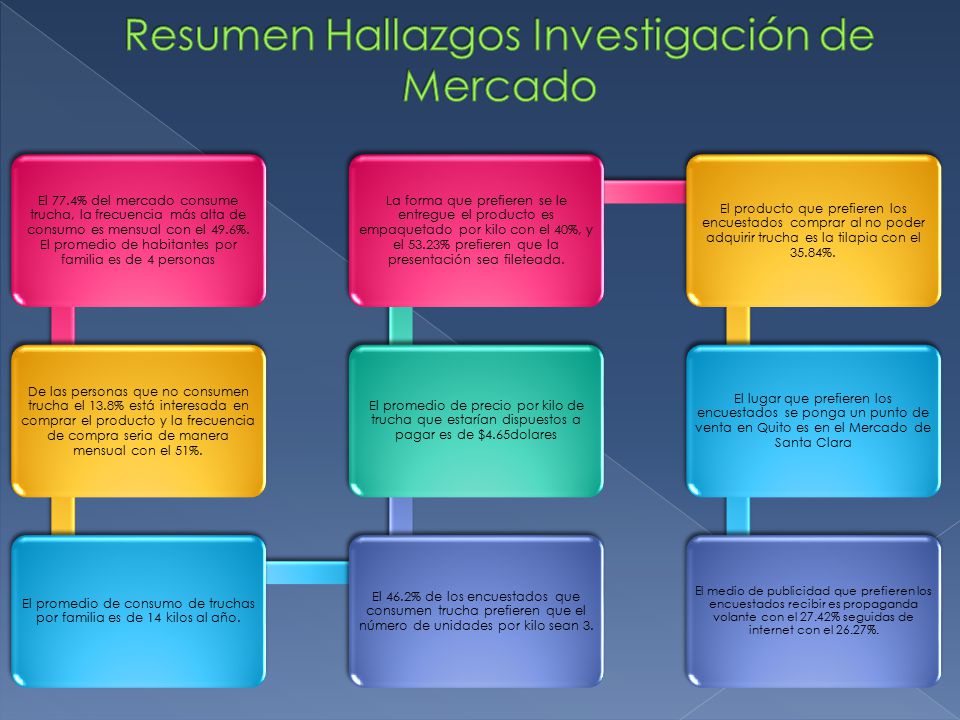 Resumen Hallazgos Investigación de Mercado

El 77.4% del mercado consume trucha, la frecuencia más alta de consumo es mensual con el 49.6%. El promedio de habitantes por familia es de 4 personas

De las personas que no consumen trucha el 13.8% está interesada en comprar el producto y la frecuencia de compra seria de manera mensual con el 51%.

El promedio de consumo de truchas por familia es de 14 kilos al año.

El 46.2% de los encuestados que consumen trucha prefieren que el número de unidades por kilo sean 3.

El promedio de precio por kilo de trucha que estarían dispuestos a pagar es de $4.65dolares

La forma que prefieren se le entregue el producto es empaquetado por kilo con el 40%, y el 53.23% prefieren que la presentación sea fileteada.

El producto que prefieren los encuestados comprar al no poder adquirir trucha es la tilapia con el 35.84%.

El lugar que prefieren los encuestados se ponga un punto de venta en Quito es en el Mercado de Santa Clara

El medio de publicidad que prefieren los encuestados recibir es propaganda volante con el 27.42% seguidas de internet con el 26.27%.